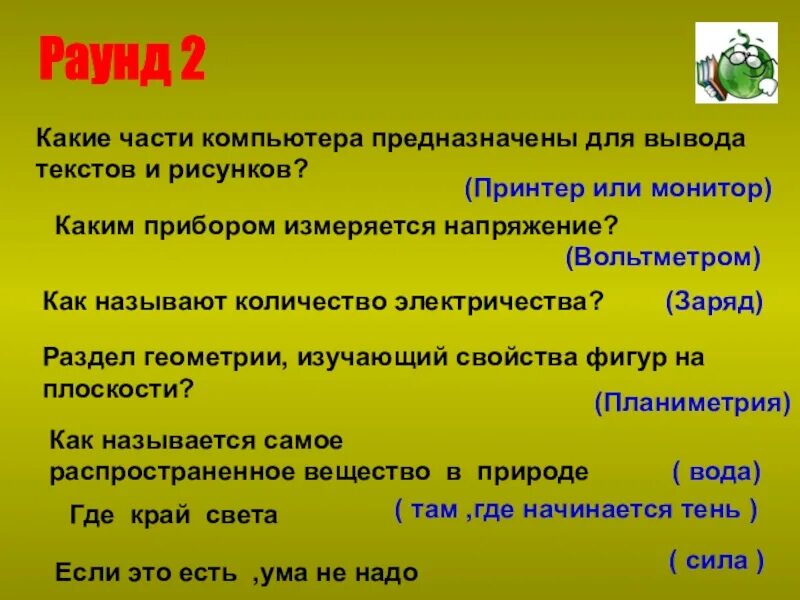 Раунд 2

Какие части компьютера предназначены для вывода текстов и рисунков?

(Принтер или монитор)

Каким прибором измеряется напряжение?

(Вольтметром)

Как называют количество электричества? (Заряд)

Раздел геометрии, изучающий свойства фигур на плоскости?

(Планиметрия)

Как называется самое распространенное вещество в природе ( вода)

Где край света ( там ,где начинается тень )

Если это есть ,ума не надо ( сила )